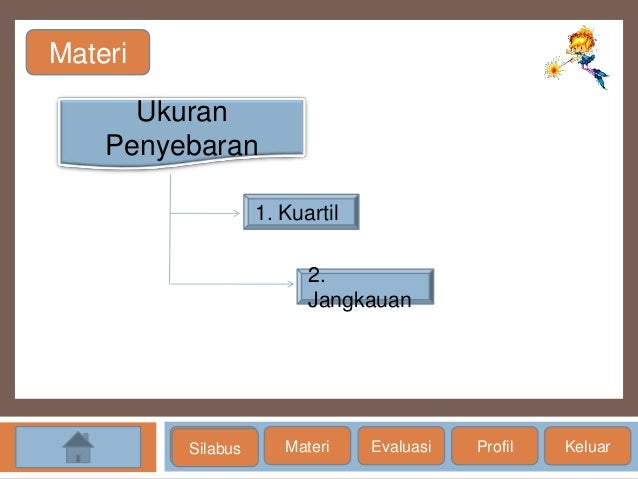 Materi

Ukuran Penyebaran

1. Kuartil

2. Jangkauan

Silabus
Materi
Evaluasi
Profil
Keluar